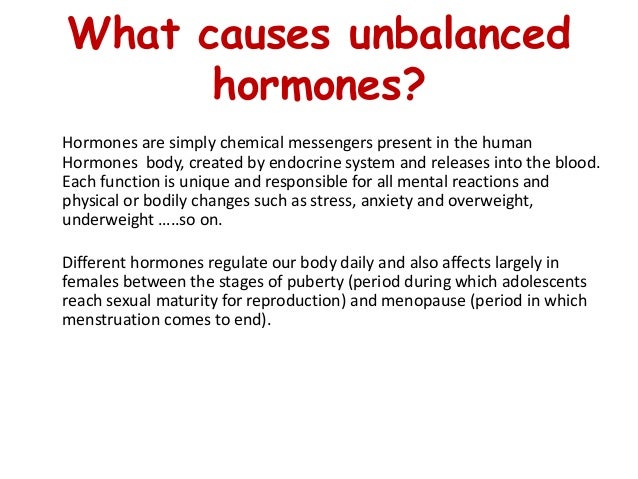 What causes unbalanced hormones?

Hormones are simply chemical messengers present in the human Hormones body, created by endocrine system and releases into the blood. Each function is unique and responsible for all mental reactions and physical or bodily changes such as stress, anxiety and overweight, underweight …..so on.

Different hormones regulate our body daily and also affects largely in females between the stages of puberty (period during which adolescents reach sexual maturity for reproduction) and menopause (period in which menstruation comes to end).